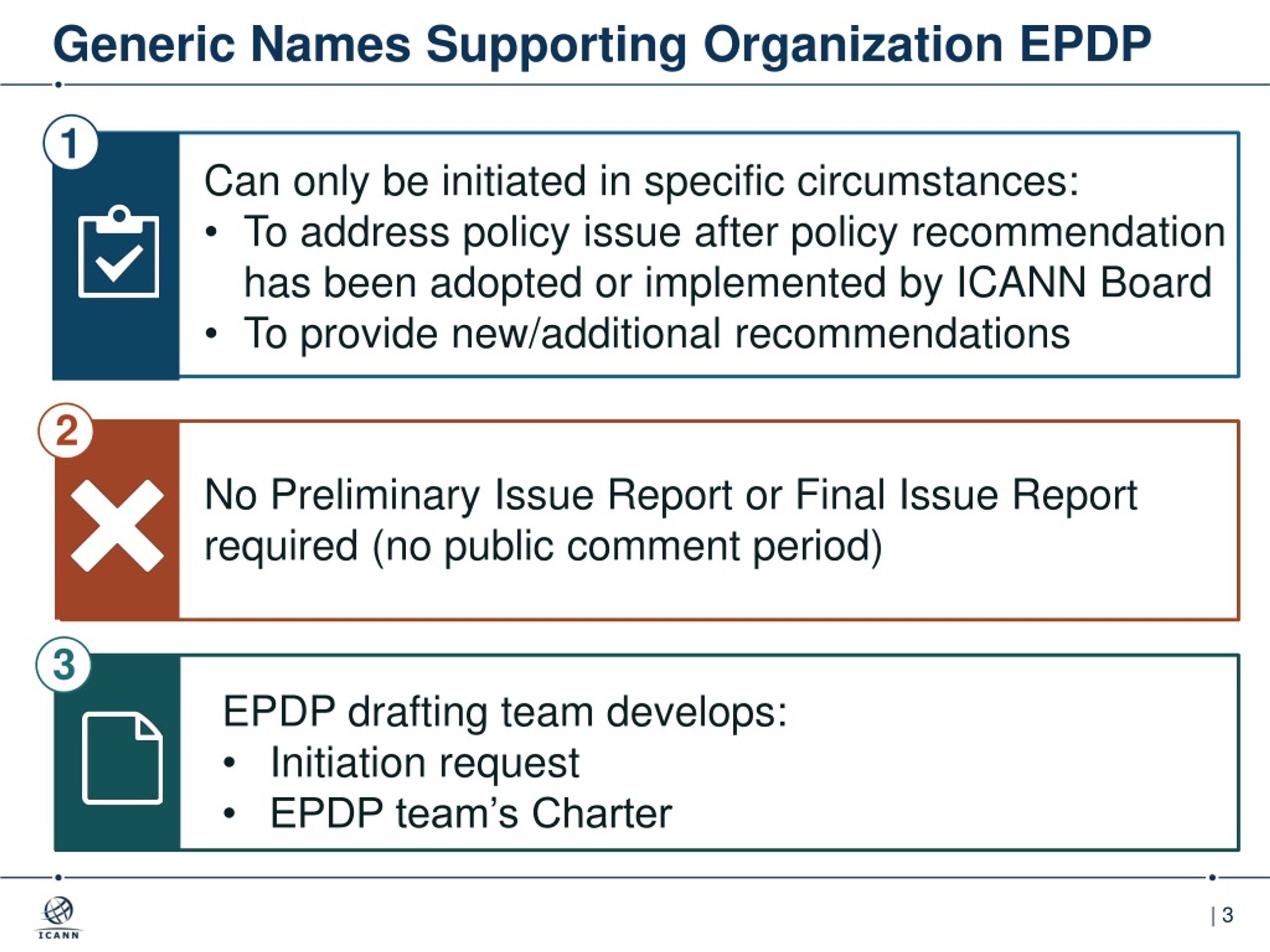 Generic Names Supporting Organization EPDP

1

Can only be initiated in specific circumstances:
• To address policy issue after policy recommendation has been adopted or implemented by ICANN Board
• To provide new/additional recommendations

2

No Preliminary Issue Report or Final Issue Report required (no public comment period)

3

EPDP drafting team develops:
• Initiation request
• EPDP team's Charter

ICANN

| 3